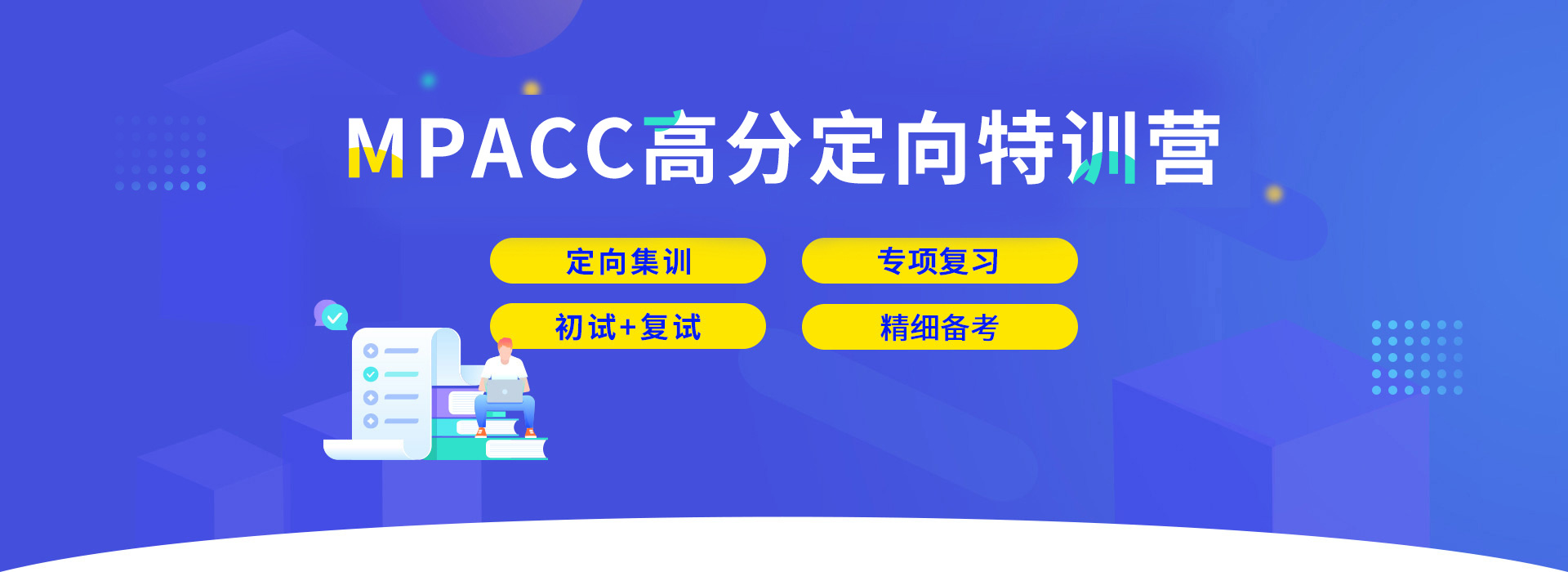 MPACC高分定向特训营

定向集训

专项复习

初试+复试

精细备考